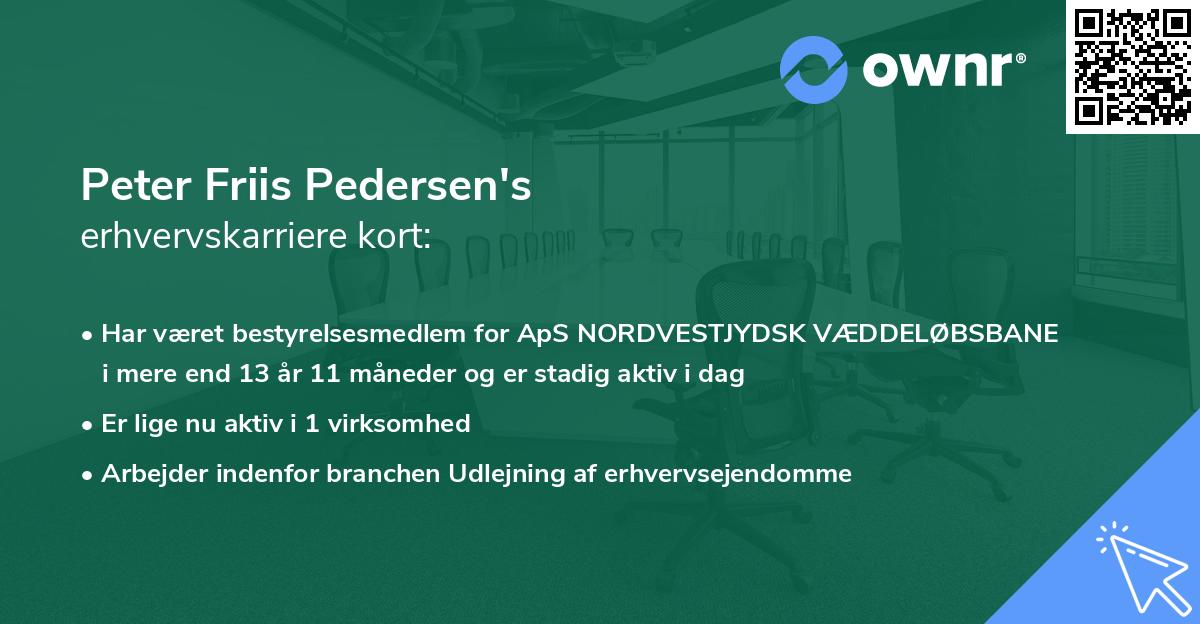 ownr®

Peter Friis Pedersen's
erhvervskarriere kort:

• Har været bestyrelsesmedlem for ApS NORDVESTJYDSK VÆDDELØBSBANE i mere end 13 år 11 måneder og er stadig aktiv i dag

• Er lige nu aktiv i 1 virksomhed

• Arbejder indenfor branchen Udlejning af erhvervsejendomme